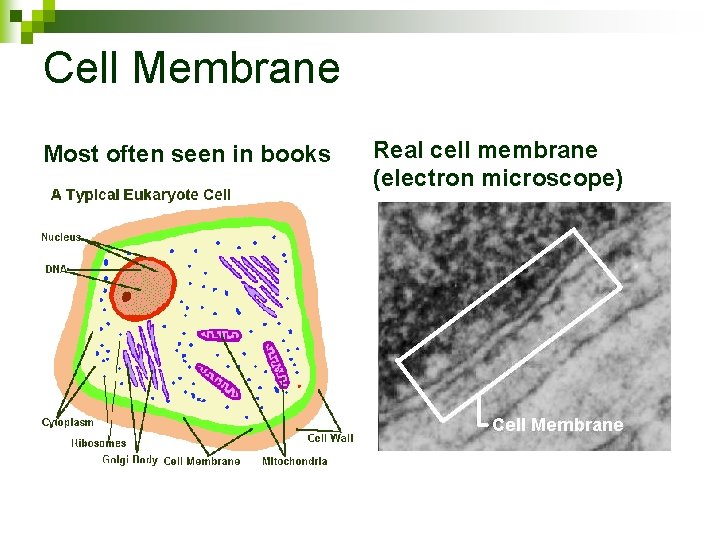 Cell Membrane

Most often seen in books

A Typical Eukaryote Cell

Nucleus

DNA

Cytoplasm

Ribosomes

Golgi Body

Cell Membrane

Mitochondria

Cell Wall

Real cell membrane (electron microscope)

Cell Membrane